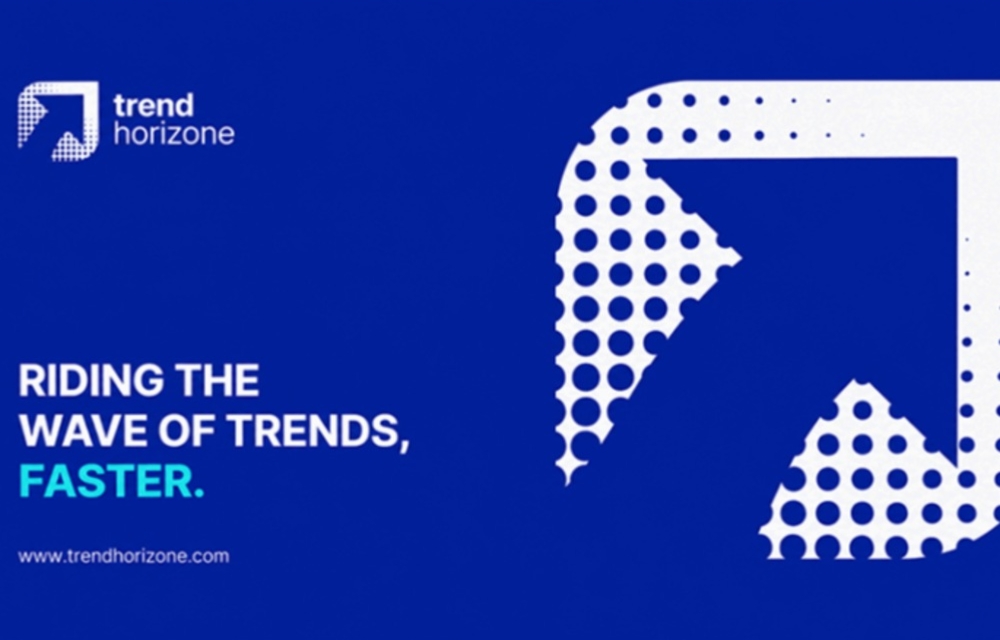 trend
horizone

RIDING THE
WAVE OF TRENDS,
FASTER.

www.trendhorizone.com